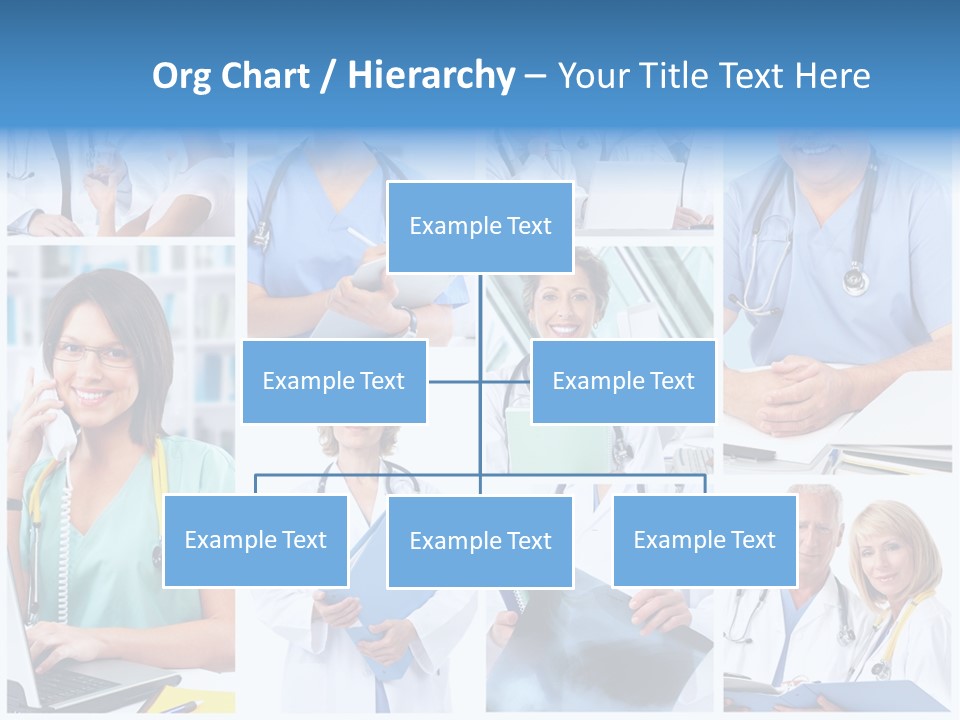 Org Chart / Hierarchy – Your Title Text Here

Example Text

Example Text

Example Text

Example Text

Example Text

Example Text